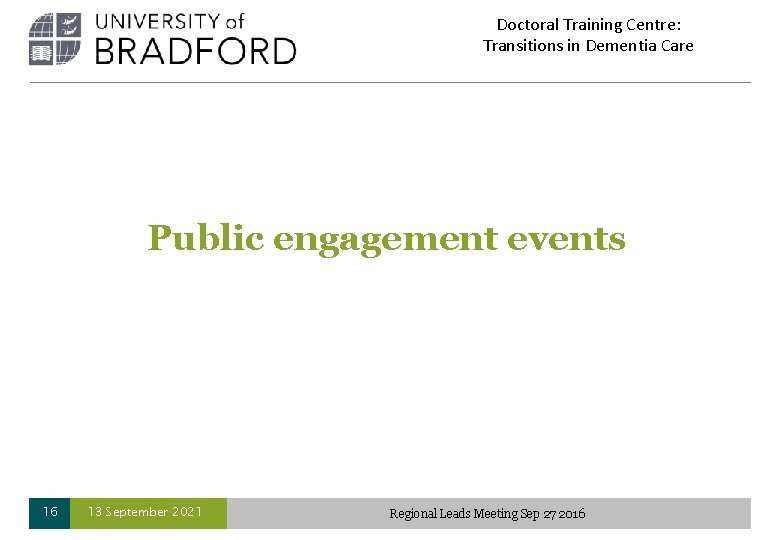 UNIVERSITY of BRADFORD

Doctoral Training Centre: Transitions in Dementia Care

Public engagement events

16 13 September 2021 Regional Leads Meeting Sep 27 2016